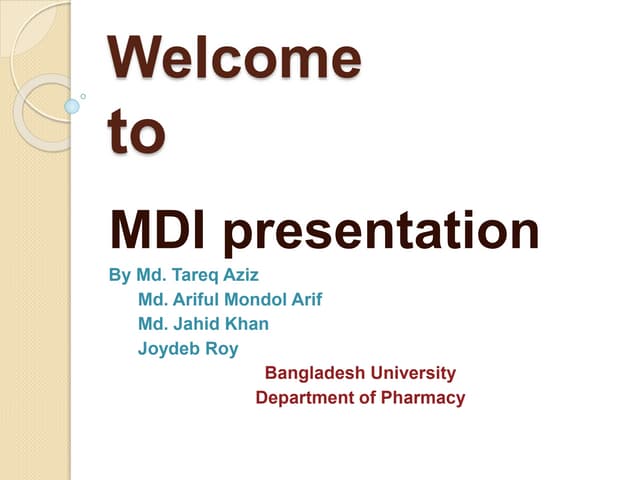 Welcome
to

MDI presentation

By Md. Tareq Aziz
Md. Ariful Mondol Arif
Md. Jahid Khan
Joydeb Roy

Bangladesh University
Department of Pharmacy